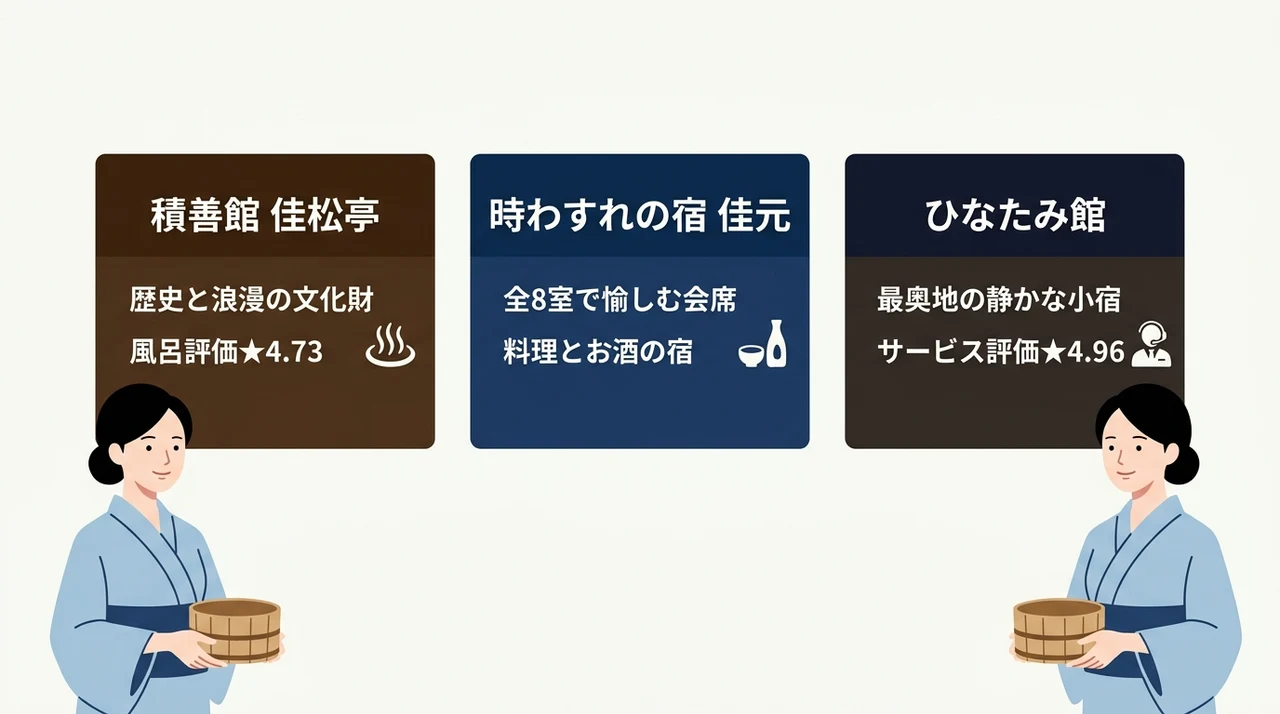 積善館 佳松亭

歴史と浪漫の文化財
風呂評価★4.73

時わすれの宿 佳元

全8室で愉しむ会席
料理とお酒の宿

ひなたみ館

最奥地の静かな小宿
サービス評価★4.96